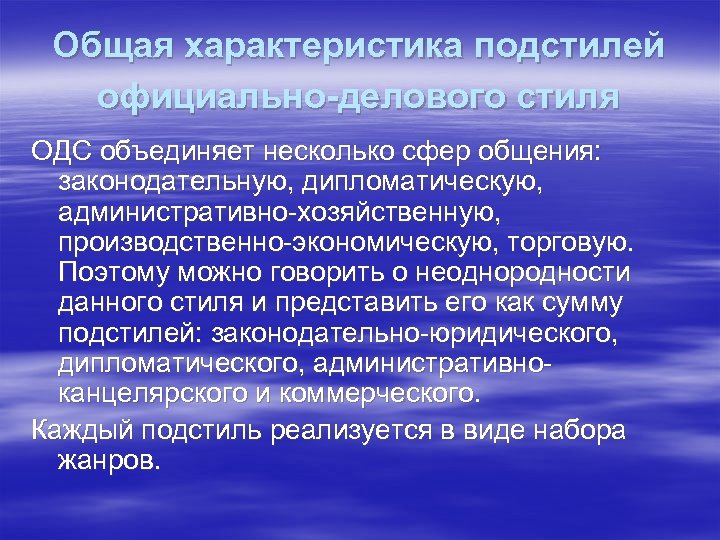 Общая характеристика подстилей официально-делового стиля

ОДС объединяет несколько сфер общения: законодательную, дипломатическую, административно-хозяйственную, производственно-экономическую, торговую. Поэтому можно говорить о неоднородности данного стиля и представить его как сумму подстилей: законодательно-юридического, дипломатического, административно-канцелярского и коммерческого.

Каждый подстиль реализуется в виде набора жанров.